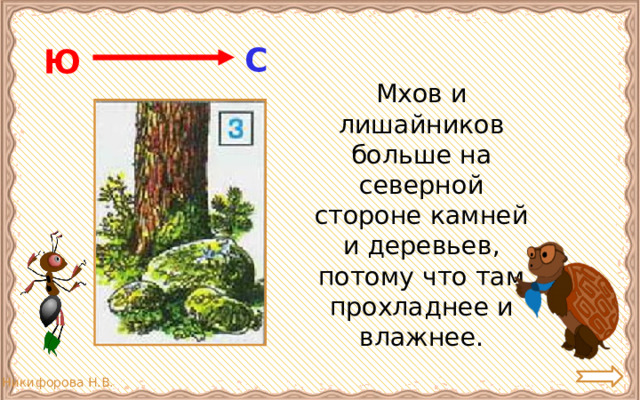 Ю С

3

Мхов и лишайников больше на северной стороне камней и деревьев, потому что там прохладнее и влажнее.

Никифорова Н.В.